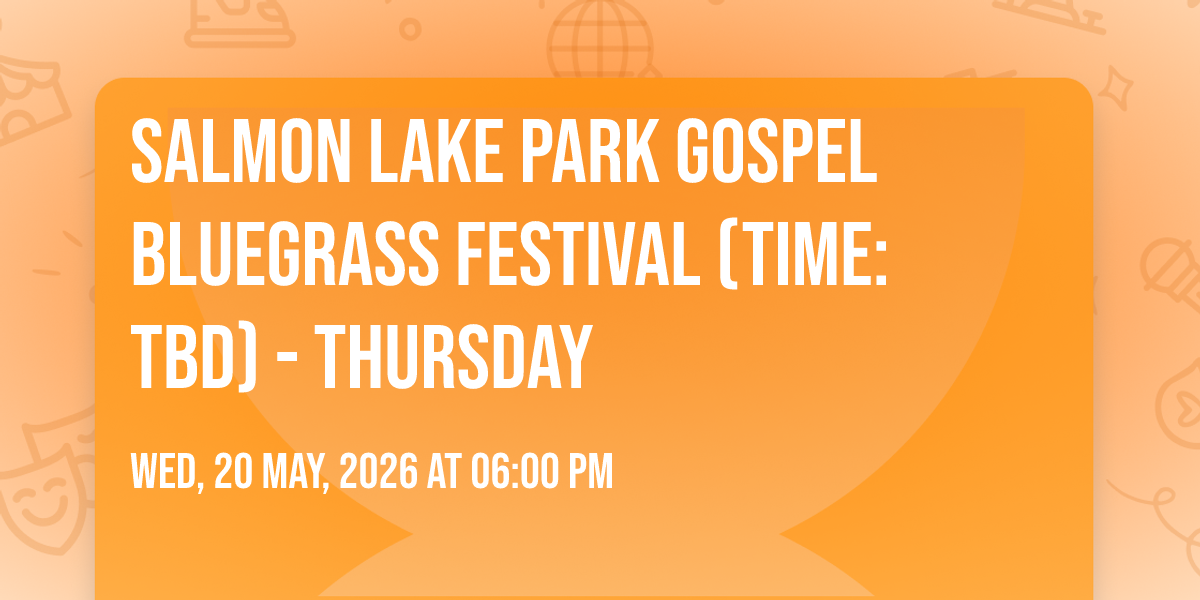 SALMON LAKE PARK GOSPEL BLUEGRASS FESTIVAL (TIME: TBD) - THURSDAY

WED, 20 MAY, 2026 AT 06:00 PM